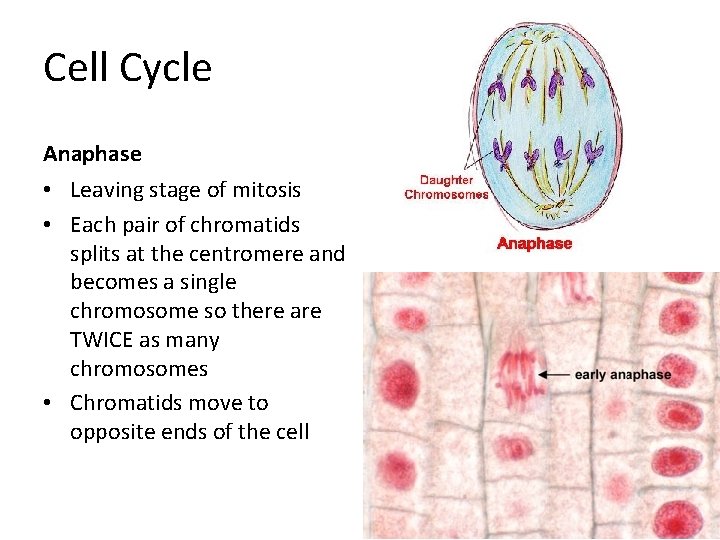 Cell Cycle

Anaphase

• Leaving stage of mitosis
• Each pair of chromatids splits at the centromere and becomes a single chromosome so there are TWICE as many chromosomes
• Chromatids move to opposite ends of the cell

Daughter Chromosomes

Anaphase

early anaphase